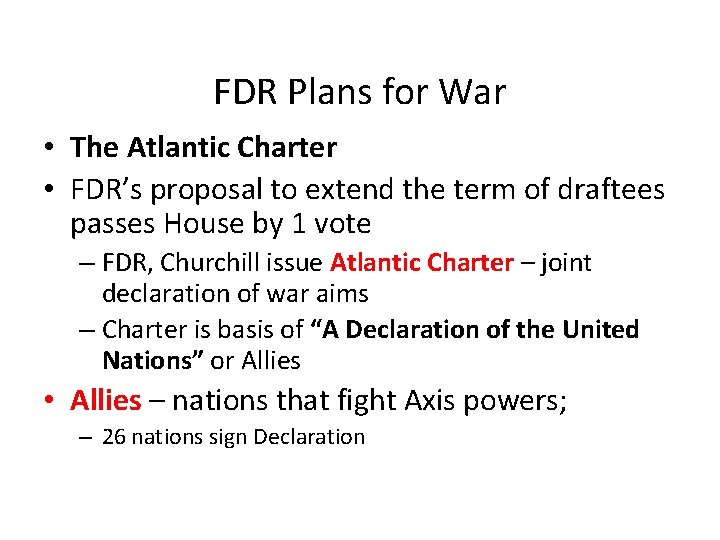 FDR Plans for War

• The Atlantic Charter

• FDR's proposal to extend the term of draftees passes House by 1 vote

– FDR, Churchill issue Atlantic Charter – joint declaration of war aims

– Charter is basis of "A Declaration of the United Nations" or Allies

• Allies – nations that fight Axis powers;

– 26 nations sign Declaration